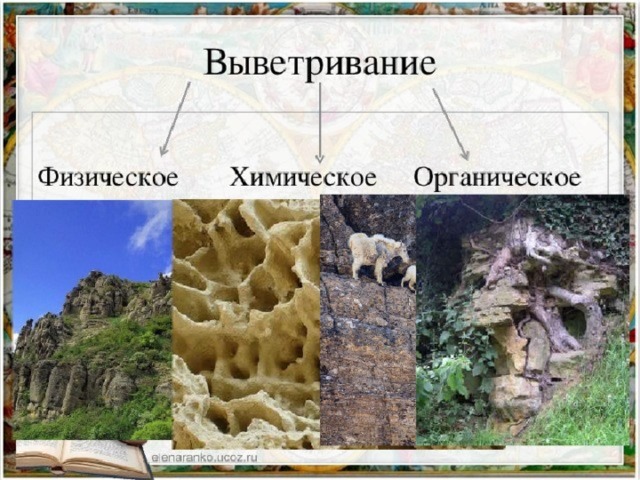 Выветривание

Физическое

Химическое

Органическое

elenaranko.ucoz.ru